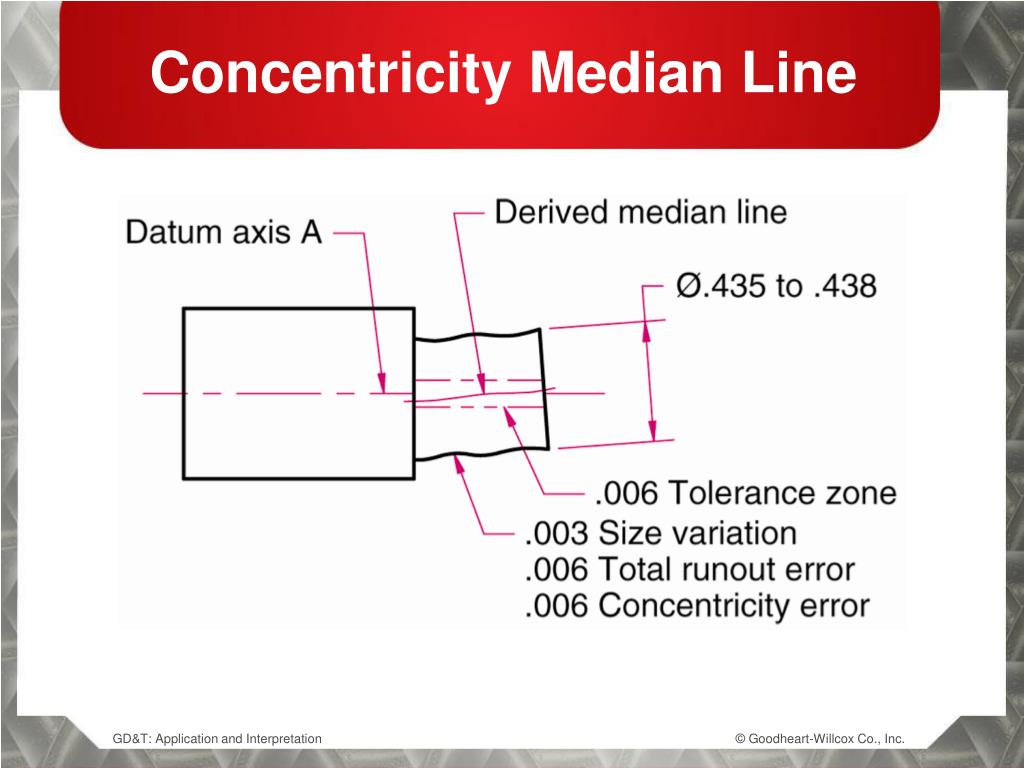 Concentricity Median Line

Datum axis A

Derived median line

Ø.435 to .438

.006 Tolerance zone

.003 Size variation
.006 Total runout error
.006 Concentricity error

GD&T: Application and Interpretation

© Goodheart-Willcox Co., Inc.